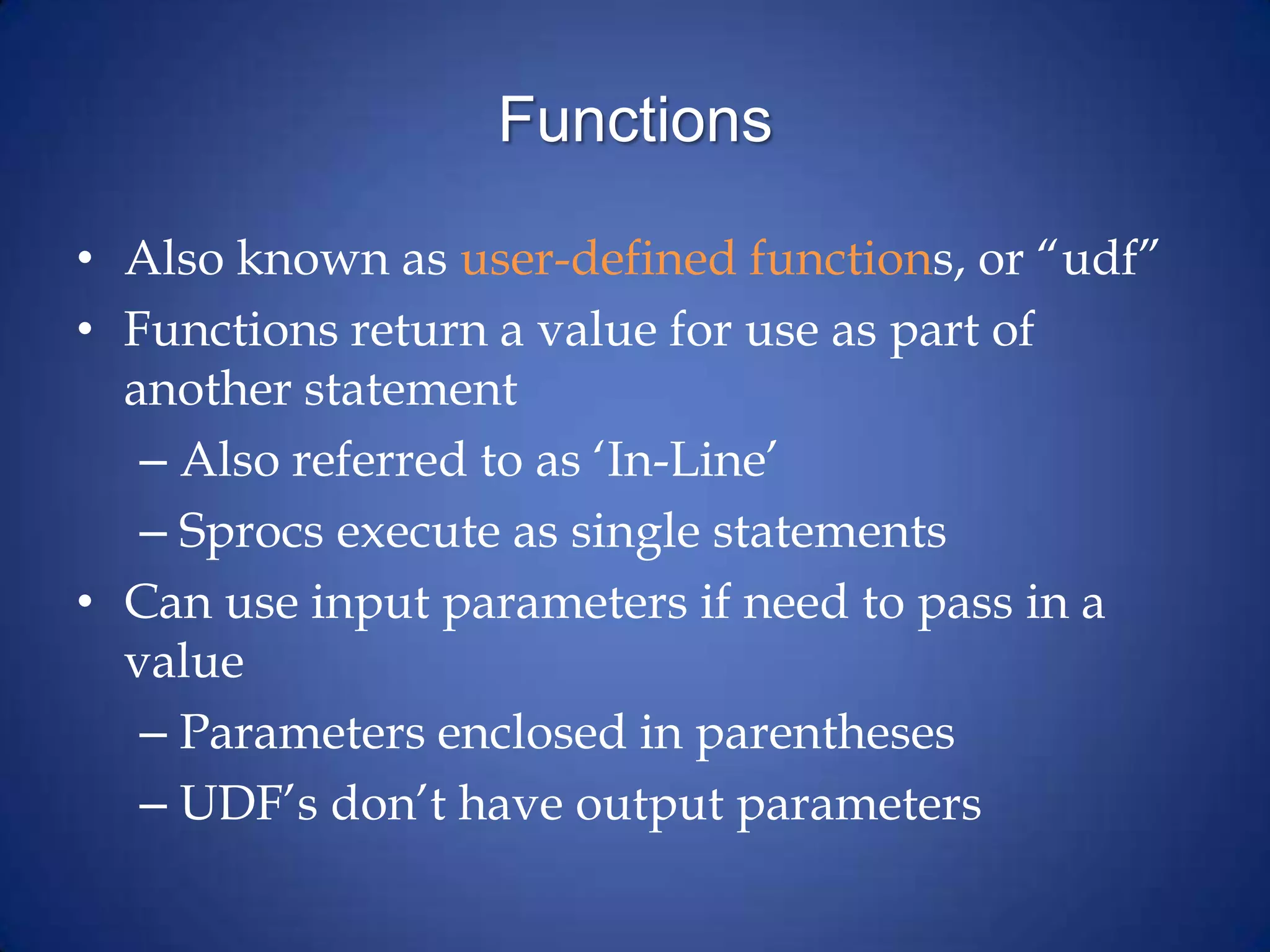 Functions

• Also known as user-defined functions, or “udf”
• Functions return a value for use as part of another statement
– Also referred to as ‘In-Line’
– Sprocs execute as single statements
• Can use input parameters if need to pass in a value
– Parameters enclosed in parentheses
– UDF’s don’t have output parameters